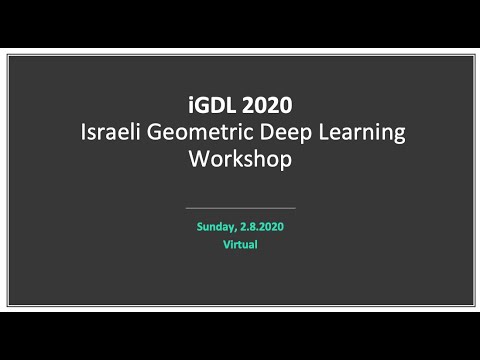 iGDL 2020
Israeli Geometric Deep Learning Workshop

Sunday, 2.8.2020
Virtual